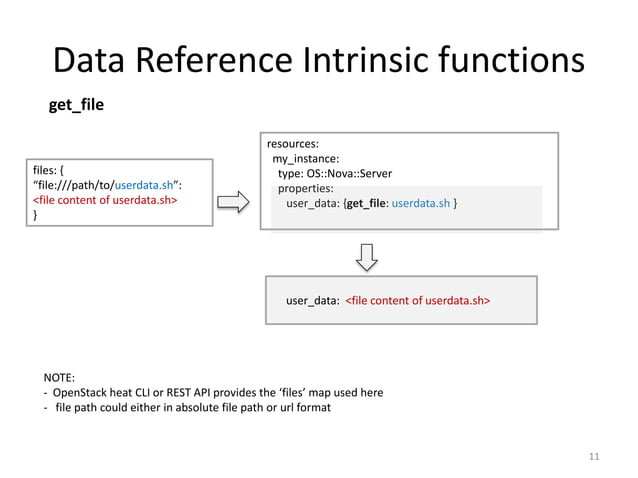 Data Reference Intrinsic functions

get_file

files: {
“file:///path/to/userdata.sh”:
<file content of userdata.sh>
}

resources:
my_instance:
type: OS::Nova::Server
properties:
user_data: {get_file: userdata.sh }

user_data: <file content of userdata.sh>

NOTE:
- OpenStack heat CLI or REST API provides the ‘files’ map used here
- file path could either in absolute file path or url format

11